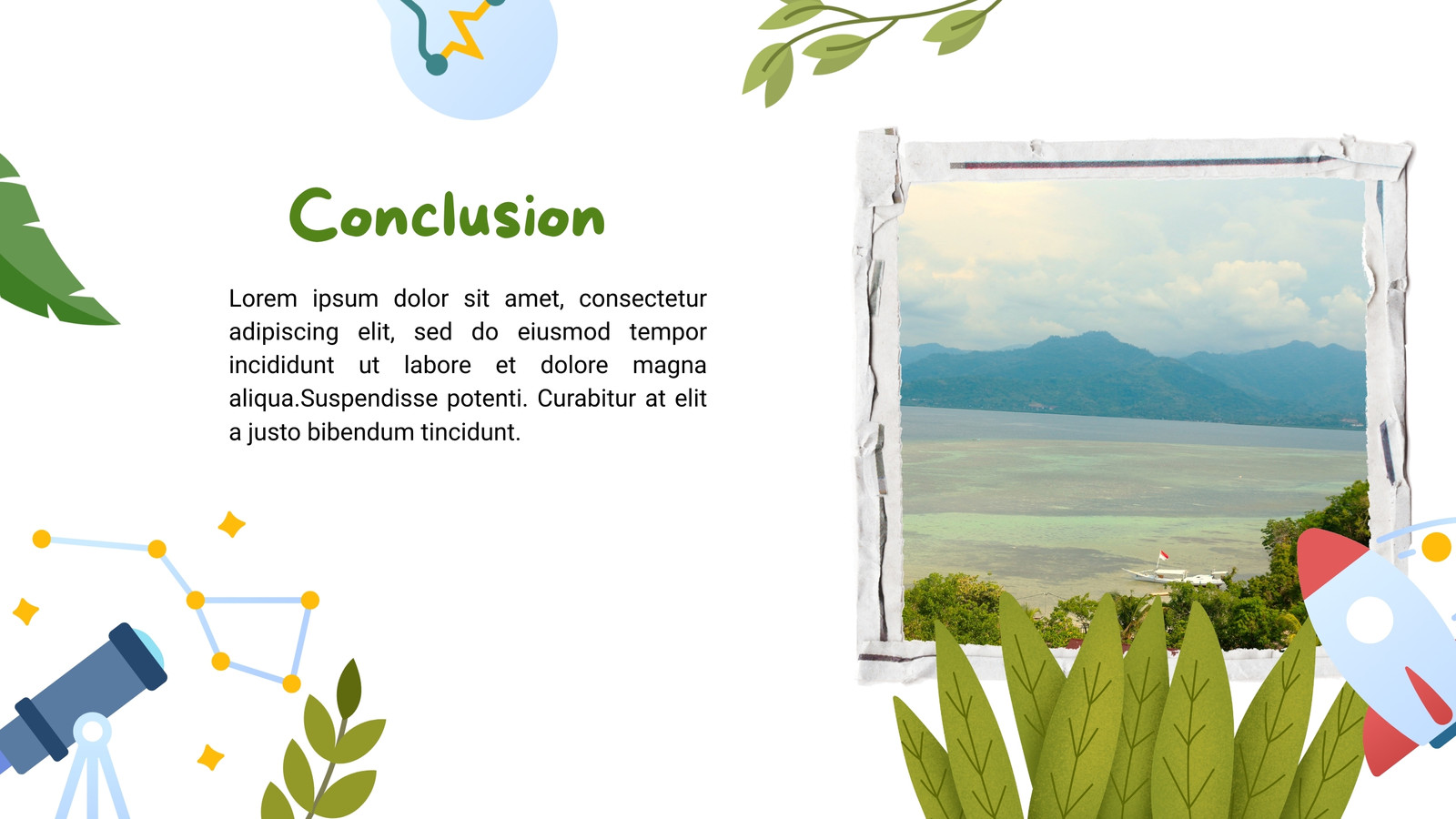 Conclusion

Lorem ipsum dolor sit amet, consectetur adipiscing elit, sed do eiusmod tempor incididunt ut labore et dolore magna aliqua.Suspendisse potenti. Curabitur at elit a justo bibendum tincidunt.